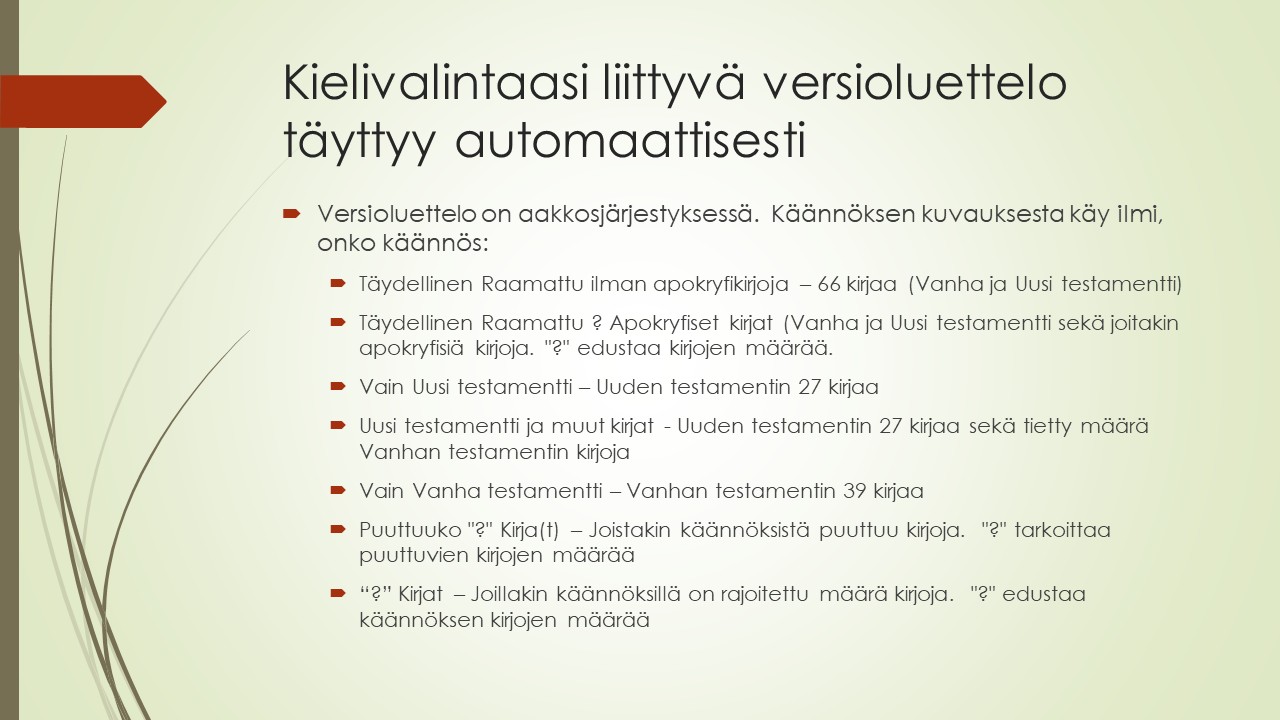 Kielivalintaasi liittyvä versioluettelo täyttyy automaattisesti

Versioluettelo on aakkosjärjestyksessä. Käännöksen kuvauksesta käy ilmi, onko käännös:

Täydellinen Raamattu ilman apokryfikirjoja – 66 kirjaa (Vanha ja Uusi testamentti)

Täydellinen Raamattu ? Apokryfiset kirjat (Vanha ja Uusi testamentti sekä joitakin apokryfisiä kirjoja. "?" edustaa kirjojen määrää.

Vain Uusi testamentti – Uuden testamentin 27 kirjaa

Uusi testamentti ja muut kirjat - Uuden testamentin 27 kirjaa sekä tietty määrä Vanhan testamentin kirjoja

Vain Vanha testamentti – Vanhan testamentin 39 kirjaa

Puuttuuko "?" Kirja(t) – Joistakin käännöksistä puuttuu kirjoja. "?" tarkoittaa puuttuvien kirjojen määrää

“?” Kirjat – Joillakin käännöksillä on rajoitettu määrä kirjoja. "?" edustaa käännöksen kirjojen määrää